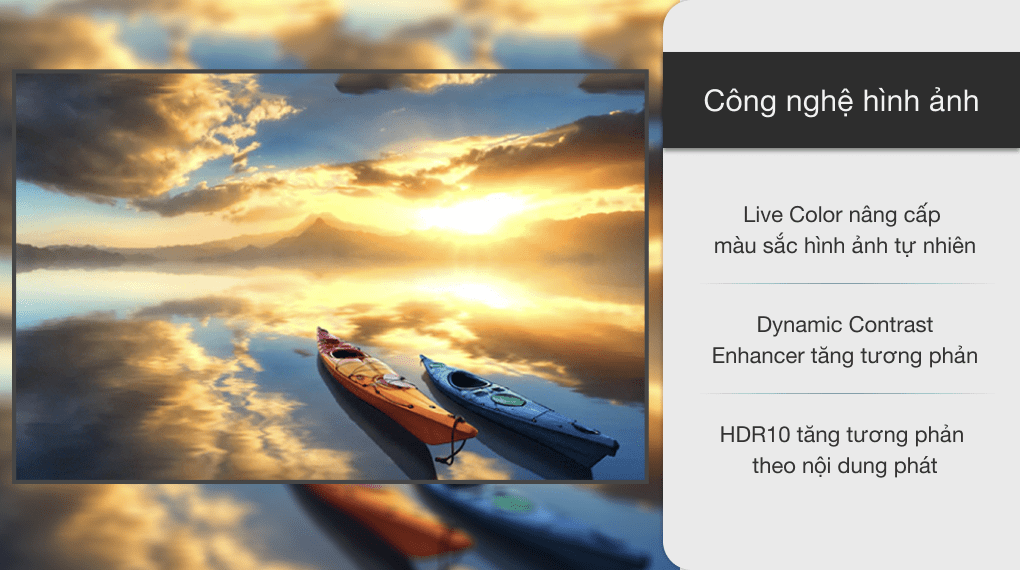 Công nghệ hình ảnh

Live Color nâng cấp màu sắc hình ảnh tự nhiên

Dynamic Contrast Enhancer tăng tương phản

HDR10 tăng tương phản theo nội dung phát